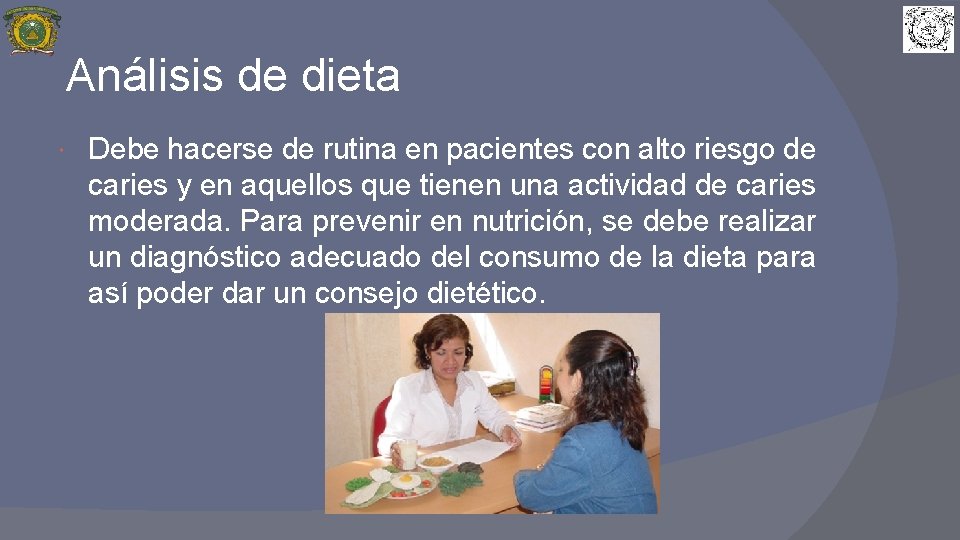 Análisis de dieta

Debe hacerse de rutina en pacientes con alto riesgo de caries y en aquellos que tienen una actividad de caries moderada. Para prevenir en nutrición, se debe realizar un diagnóstico adecuado del consumo de la dieta para así poder dar un consejo dietético.